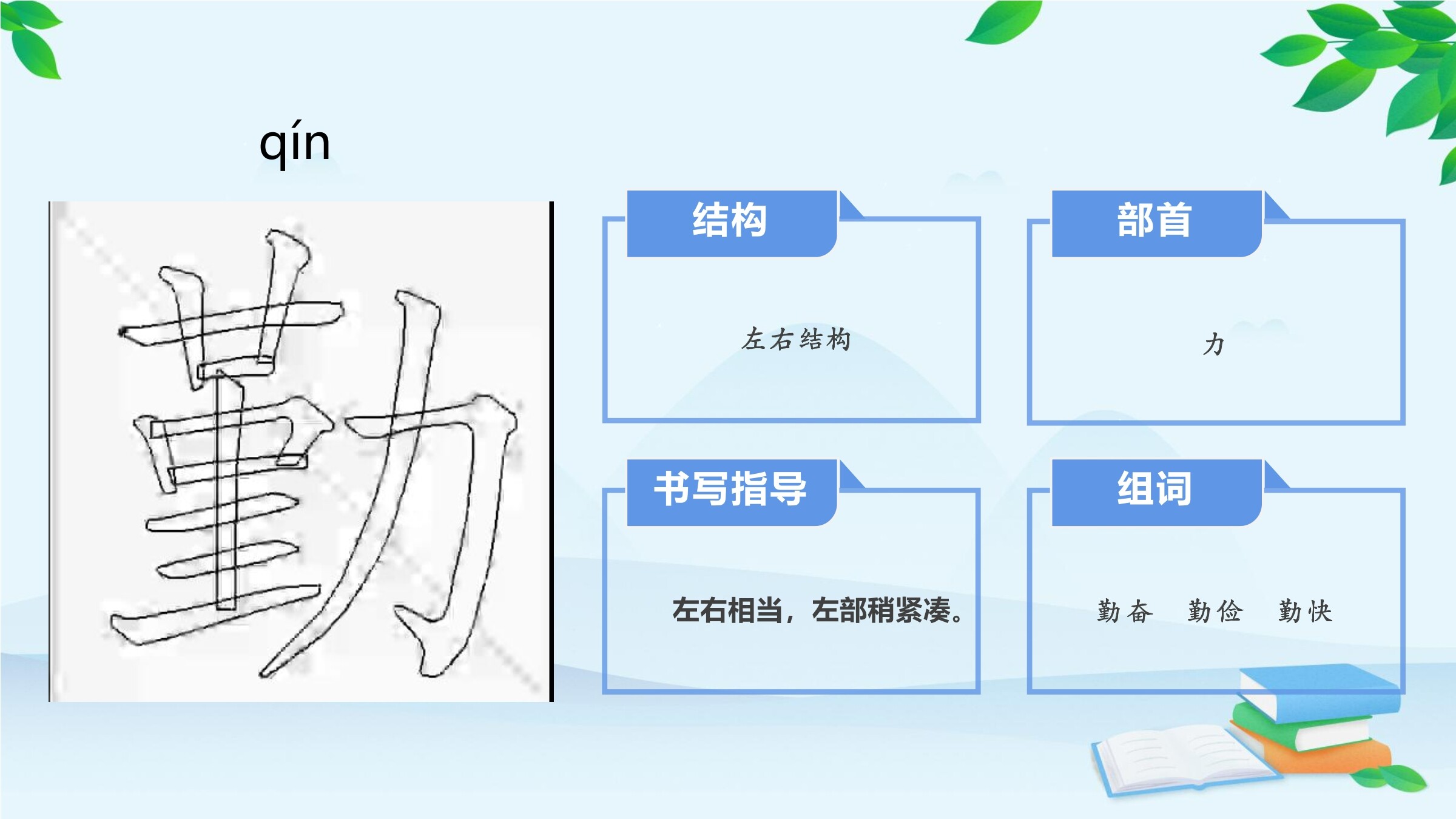 qín

勤

结构

左右结构

部首

力

书写指导

左右相当，左部稍紧凑。

组词

勤奋　勤俭　勤快